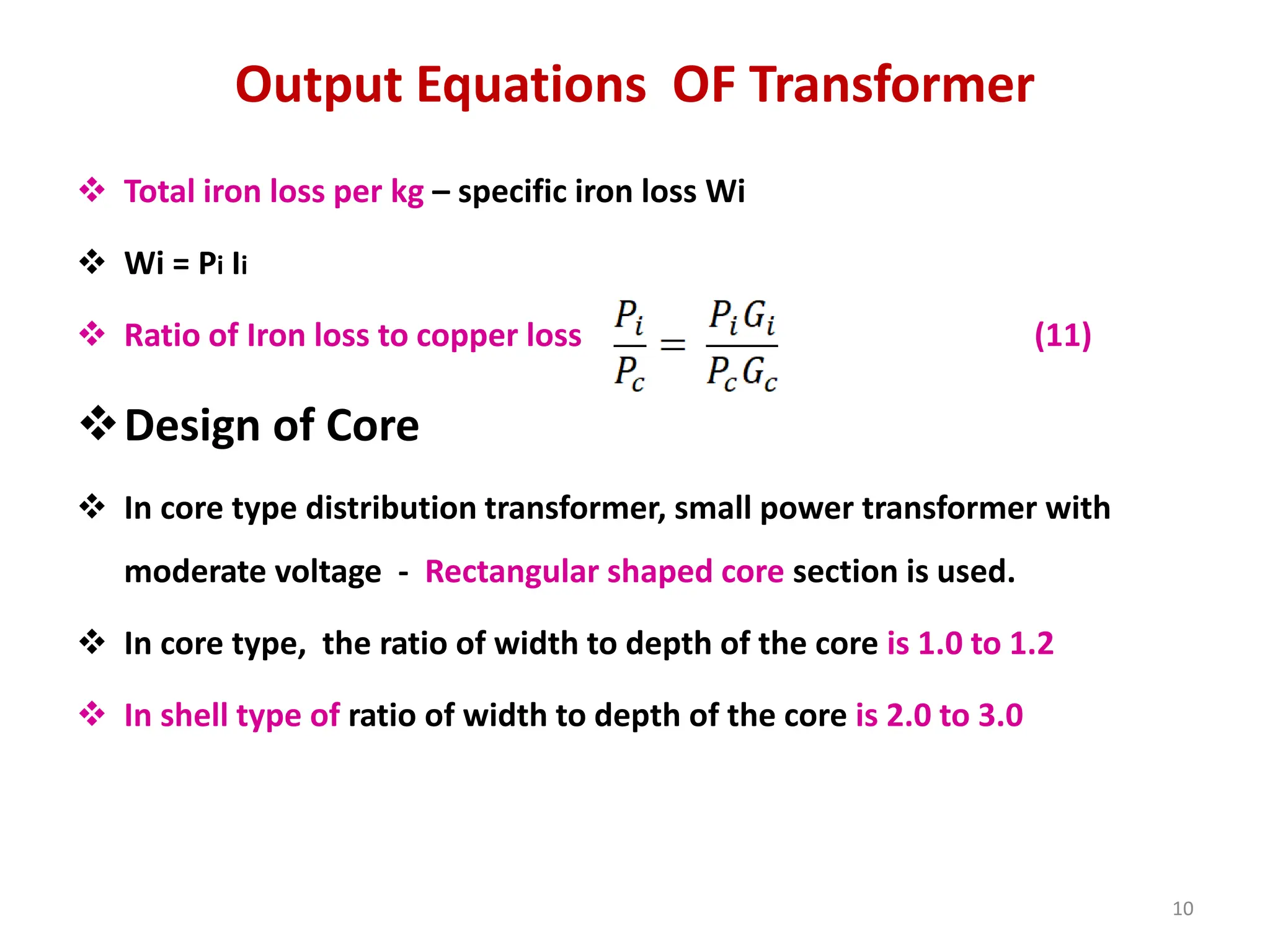 Output Equations OF Transformer

❖ Total iron loss per kg – specific iron loss Wi

❖ Wi = Pi li

❖ Ratio of Iron loss to copper loss $\frac{P_i}{P_c} = \frac{P_i G_i}{P_c G_c}$ (11)

❖ Design of Core

❖ In core type distribution transformer, small power transformer with moderate voltage - Rectangular shaped core section is used.

❖ In core type, the ratio of width to depth of the core is 1.0 to 1.2

❖ In shell type of ratio of width to depth of the core is 2.0 to 3.0

10